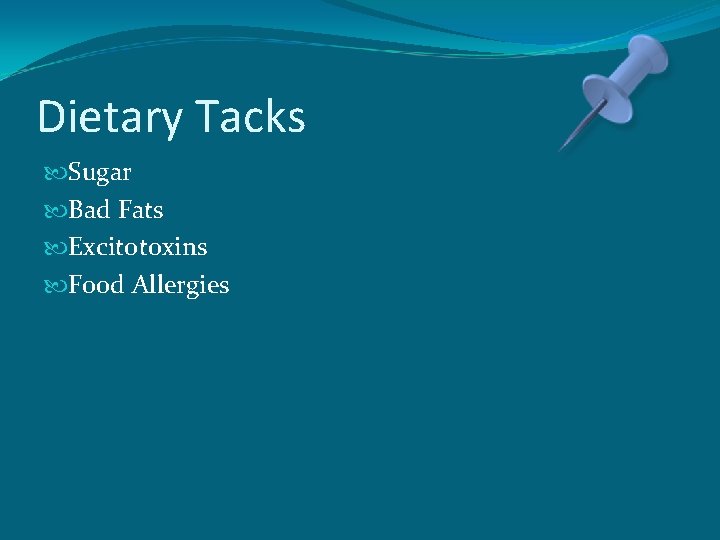 Dietary Tacks

Sugar
Bad Fats
Excitotoxins
Food Allergies